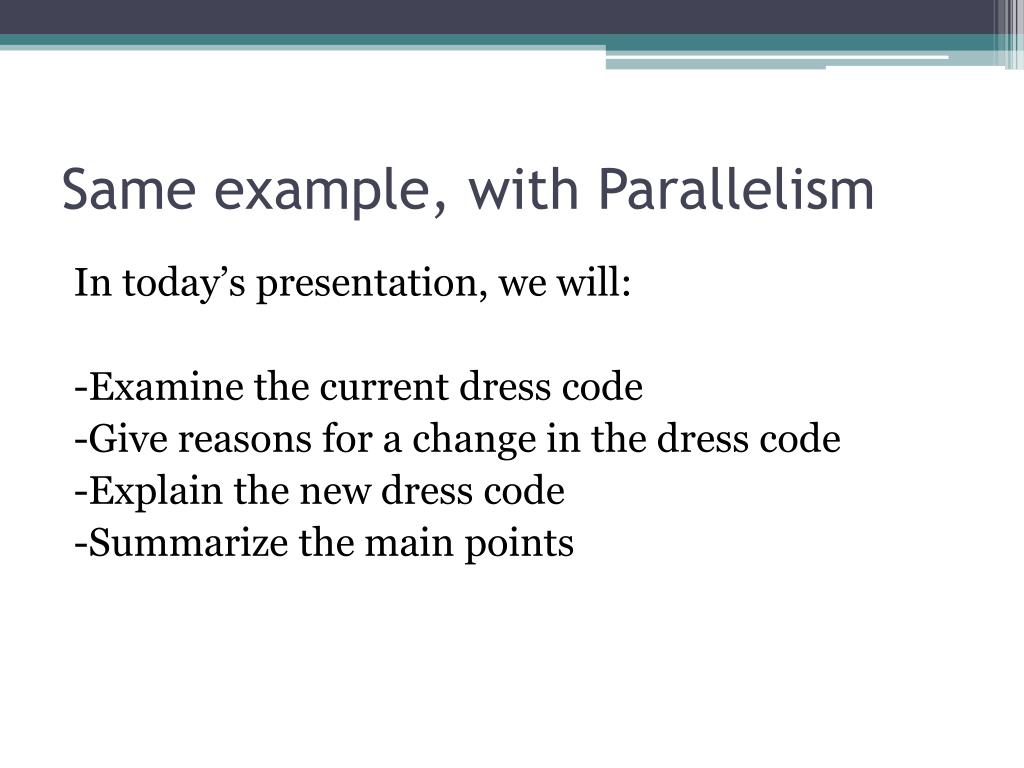 Same example, with Parallelism

In today’s presentation, we will:

-Examine the current dress code
-Give reasons for a change in the dress code
-Explain the new dress code
-Summarize the main points